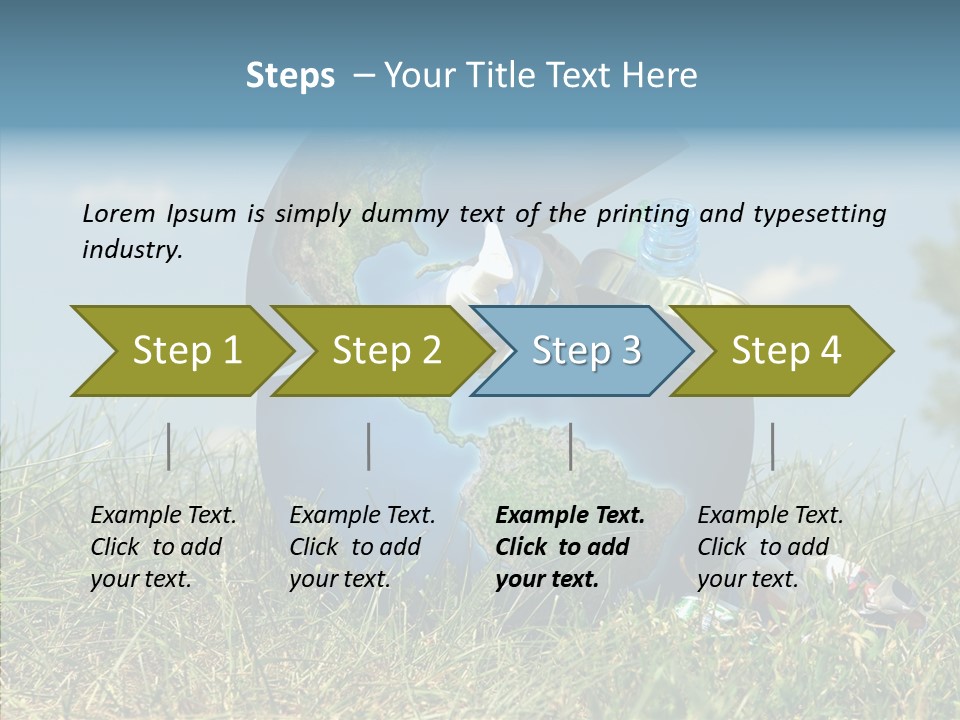 Steps – Your Title Text Here

Lorem Ipsum is simply dummy text of the printing and typesetting industry.

Step 1

Step 2

Step 3

Step 4

Example Text. Click to add your text.

Example Text. Click to add your text.

Example Text. Click to add your text.

Example Text. Click to add your text.